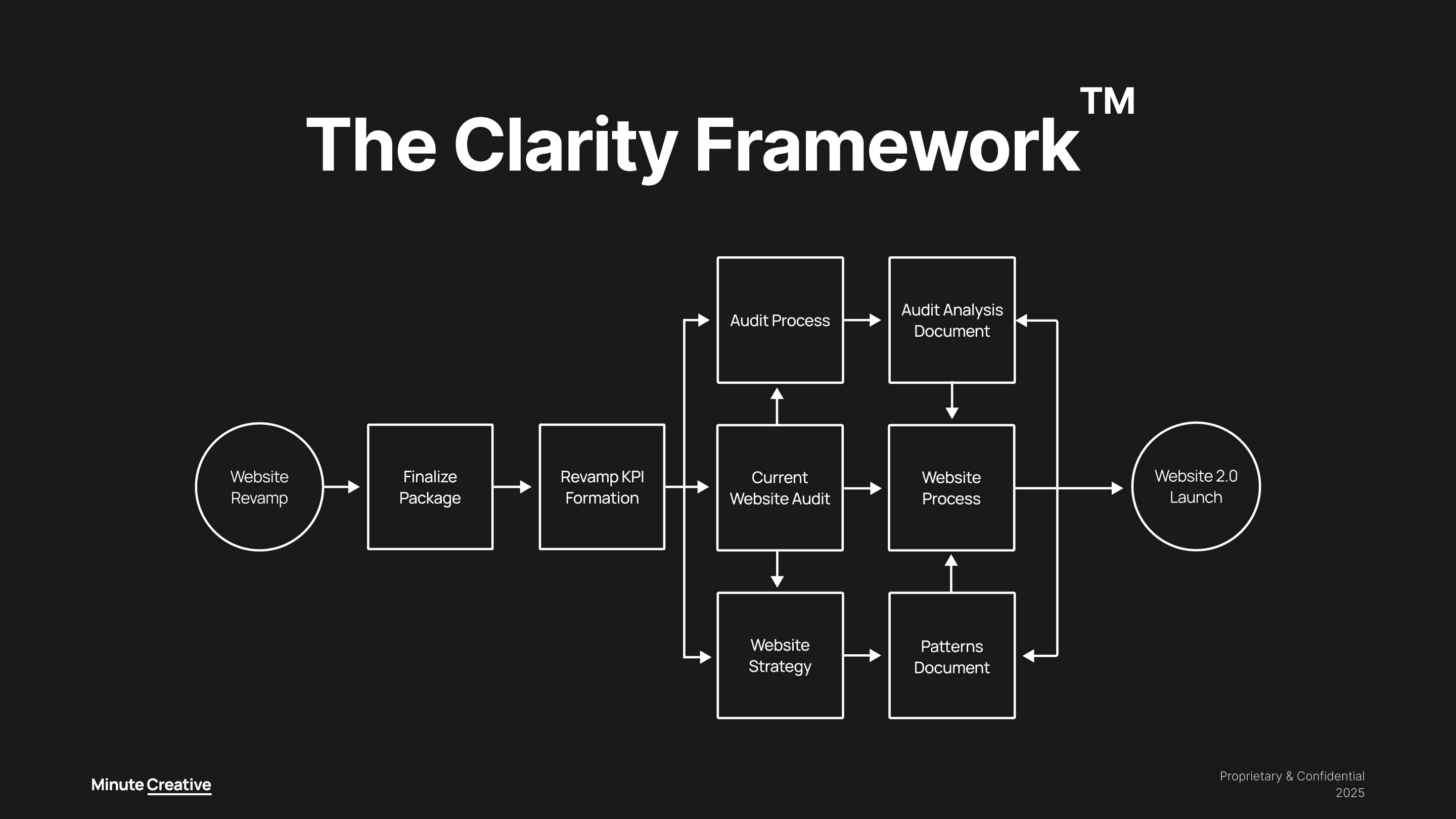 The Clarity Framework™

Website Revamp

Finalize Package

Revamp KPI Formation

Audit Process

Audit Analysis Document

Current Website Audit

Website Process

Website Strategy

Patterns Document

Website 2.0 Launch

Minute Creative

Proprietary & Confidential
2025